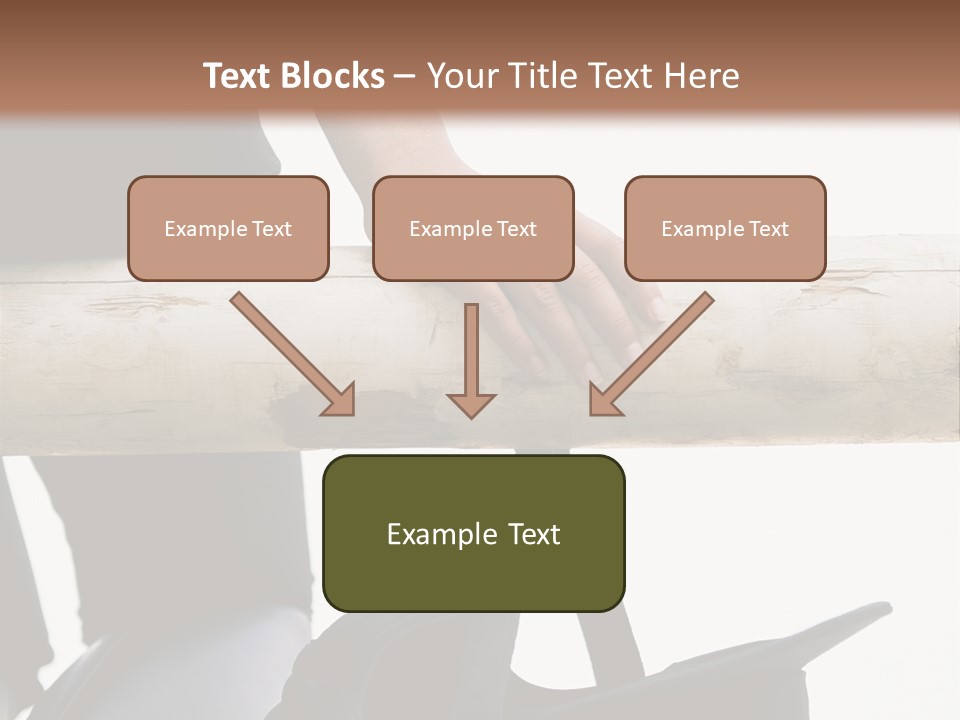 Text Blocks – Your Title Text Here

Example Text

Example Text

Example Text

Example Text